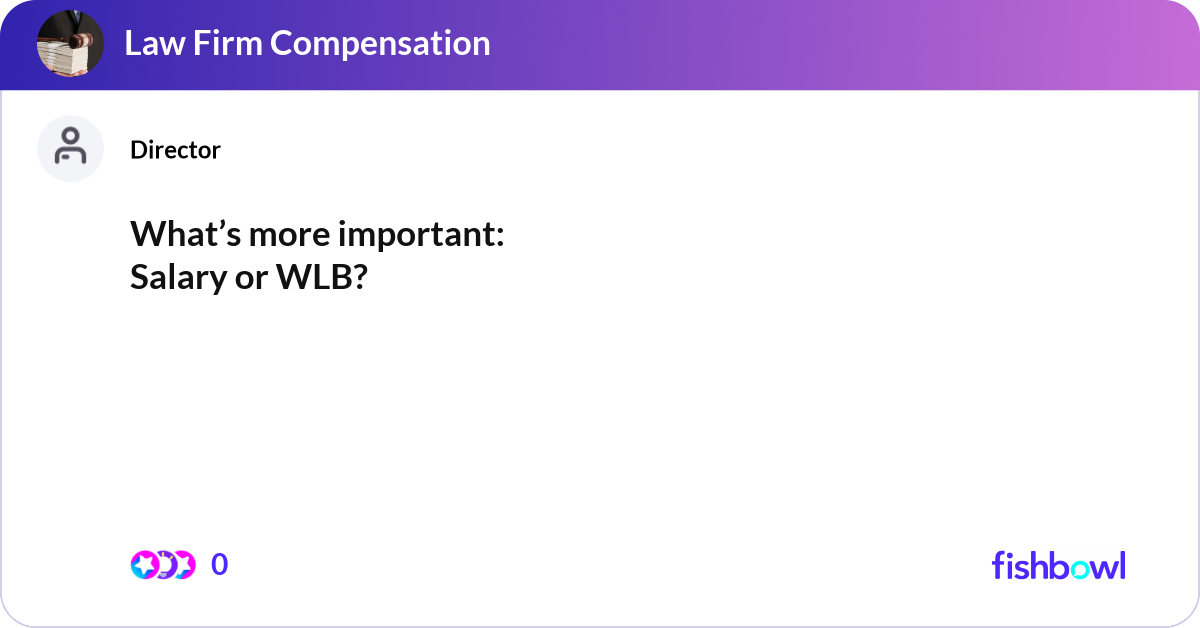 Law Firm Compensation

Director

What’s more important:
Salary or WLB?

0

fishbowl